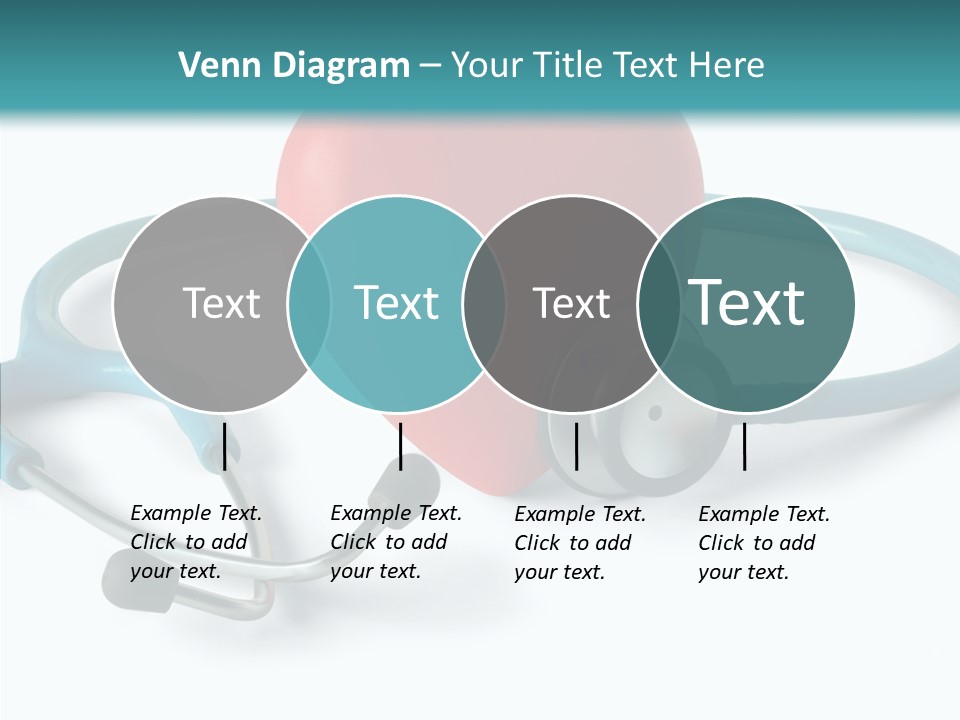 Venn Diagram – Your Title Text Here

Text

Text

Text

Text

Example Text. Click to add your text.

Example Text. Click to add your text.

Example Text. Click to add your text.

Example Text. Click to add your text.